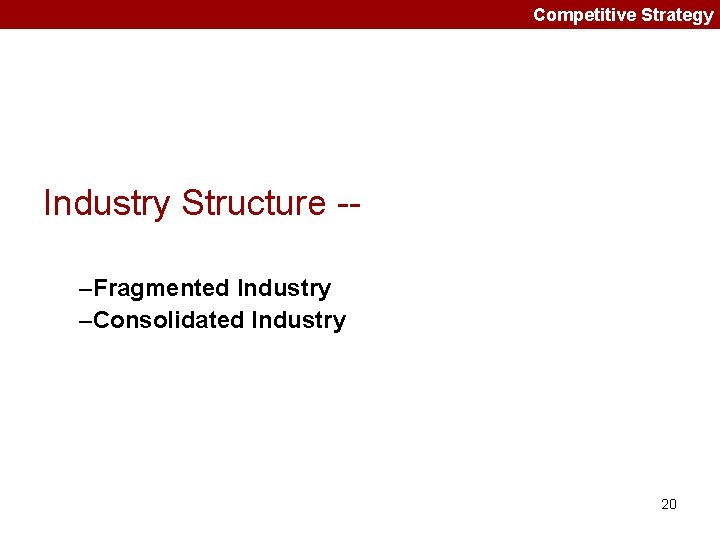 Competitive Strategy

Industry Structure --

–Fragmented Industry
–Consolidated Industry

20